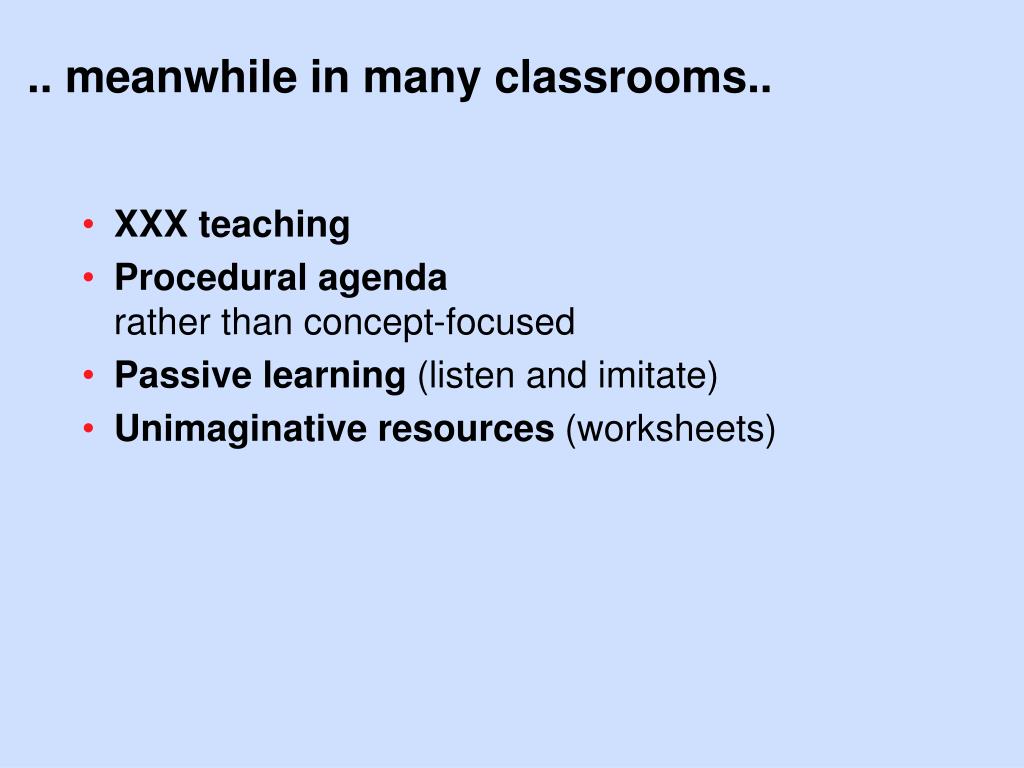 .. meanwhile in many classrooms..

• XXX teaching
• Procedural agenda
rather than concept-focused
• Passive learning (listen and imitate)
• Unimaginative resources (worksheets)